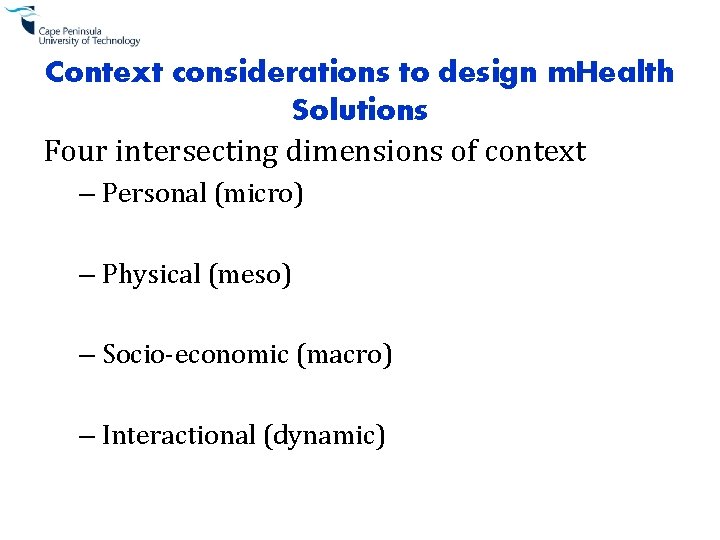 Cape Peninsula
University of Technology

Context considerations to design mHealth Solutions

Four intersecting dimensions of context

– Personal (micro)

– Physical (meso)

– Socio-economic (macro)

– Interactional (dynamic)